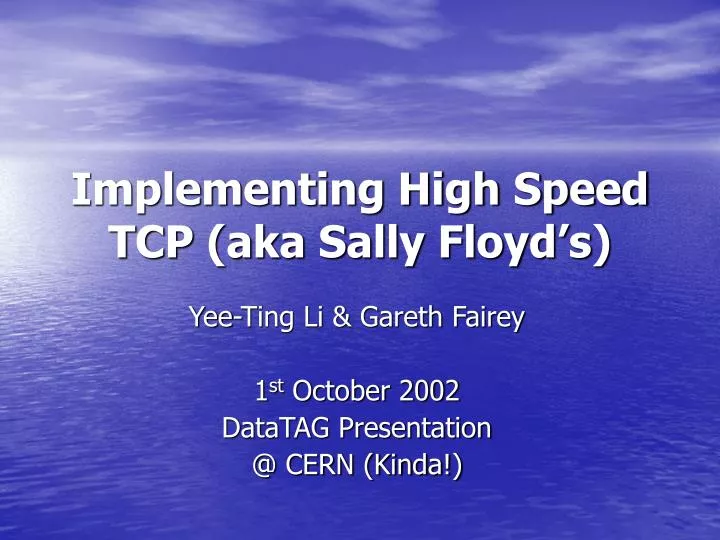 Implementing High Speed TCP (aka Sally Floyd's)

Yee-Ting Li & Gareth Fairey

1st October 2002
DataTAG Presentation
@ CERN (Kinda!)